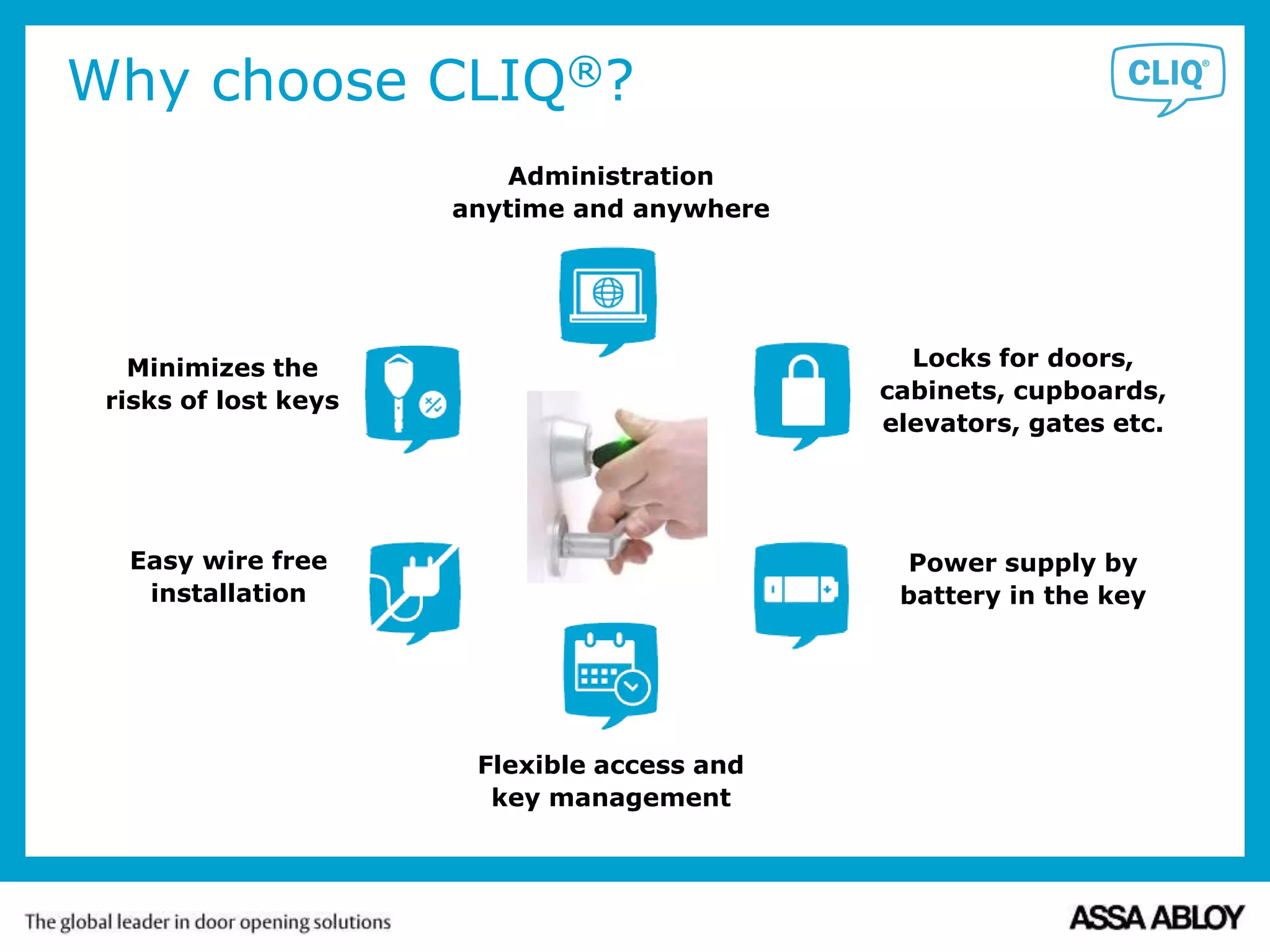 Why choose CLIQ®?

CLIQ®

Administration anytime and anywhere

Minimizes the risks of lost keys

Locks for doors, cabinets, cupboards, elevators, gates etc.

Easy wire free installation

Power supply by battery in the key

Flexible access and key management

The global leader in door opening solutions

ASSA ABLOY